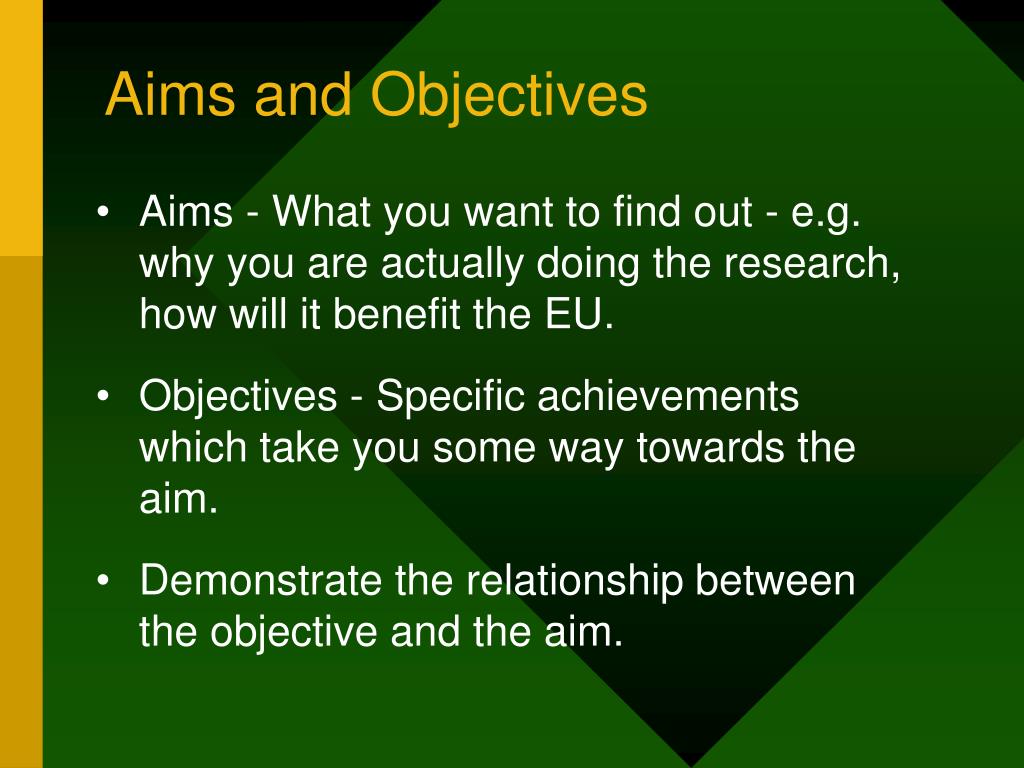 Aims and Objectives

• Aims - What you want to find out - e.g. why you are actually doing the research, how will it benefit the EU.

• Objectives - Specific achievements which take you some way towards the aim.

• Demonstrate the relationship between the objective and the aim.